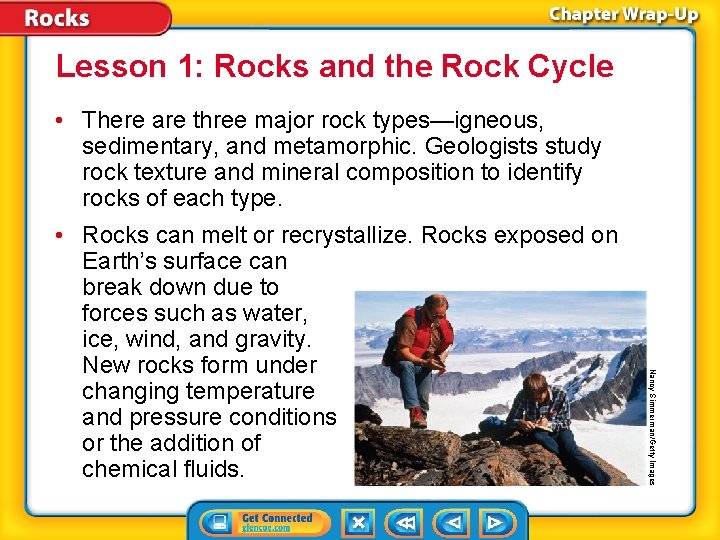 Rocks

Chapter Wrap-Up

Lesson 1: Rocks and the Rock Cycle

• There are three major rock types—igneous, sedimentary, and metamorphic. Geologists study rock texture and mineral composition to identify rocks of each type.

• Rocks can melt or recrystallize. Rocks exposed on Earth's surface can break down due to forces such as water, ice, wind, and gravity. New rocks form under changing temperature and pressure conditions or the addition of chemical fluids.

Nancy Simmerman/Getty Images

Get Connected
glencoe.com